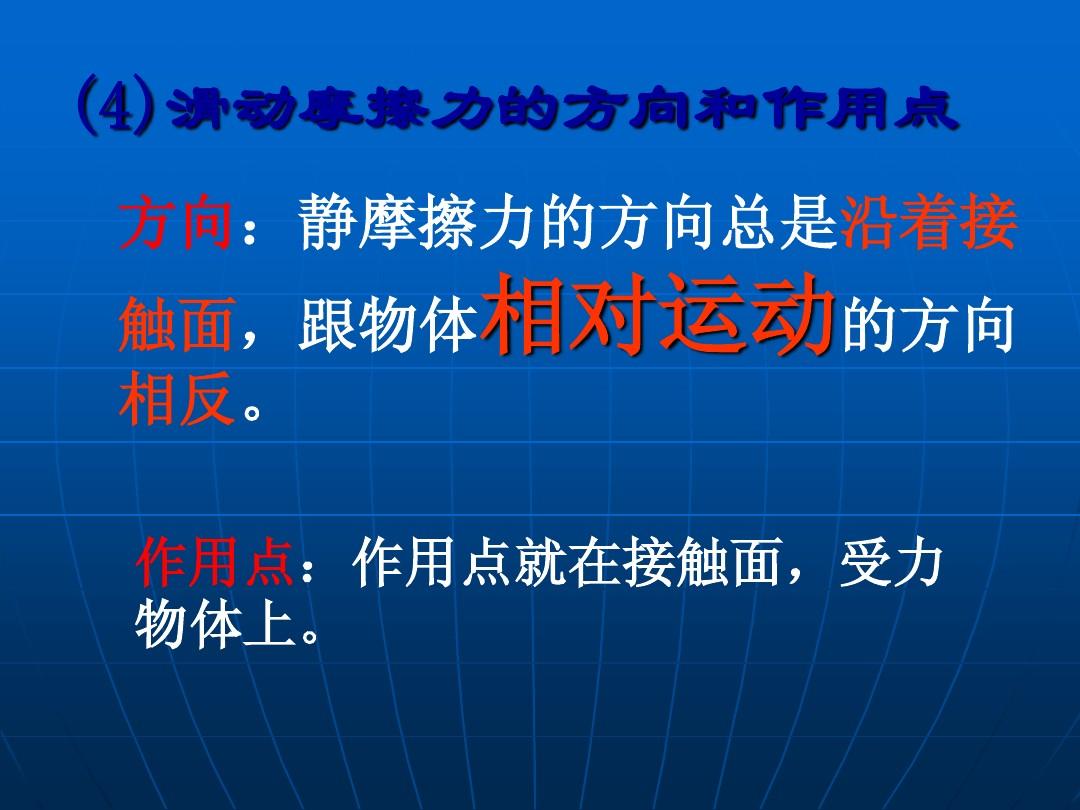 (4)滑动摩擦力的方向和作用点

方向：静摩擦力的方向总是沿着接触面，跟物体相对运动的方向相反。

作用点：作用点就在接触面，受力物体上。